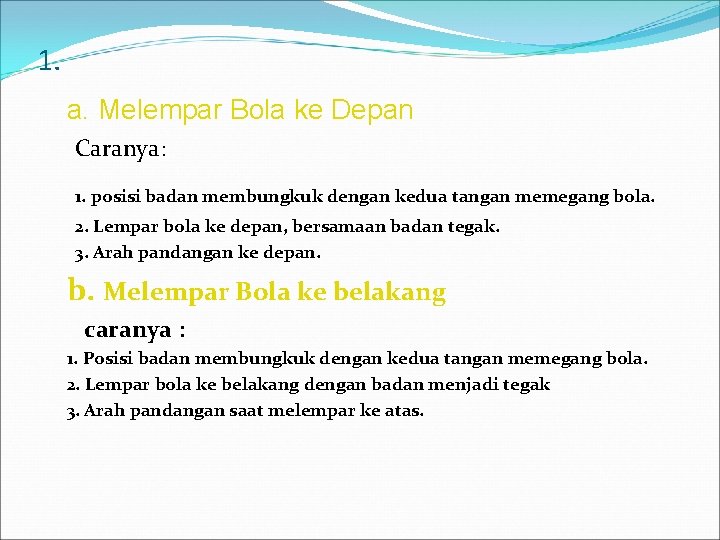 1.

a. Melempar Bola ke Depan

Caranya:

1. posisi badan membungkuk dengan kedua tangan memegang bola.

2. Lempar bola ke depan, bersamaan badan tegak.

3. Arah pandangan ke depan.

b. Melempar Bola ke belakang

caranya :

1. Posisi badan membungkuk dengan kedua tangan memegang bola.

2. Lempar bola ke belakang dengan badan menjadi tegak

3. Arah pandangan saat melempar ke atas.